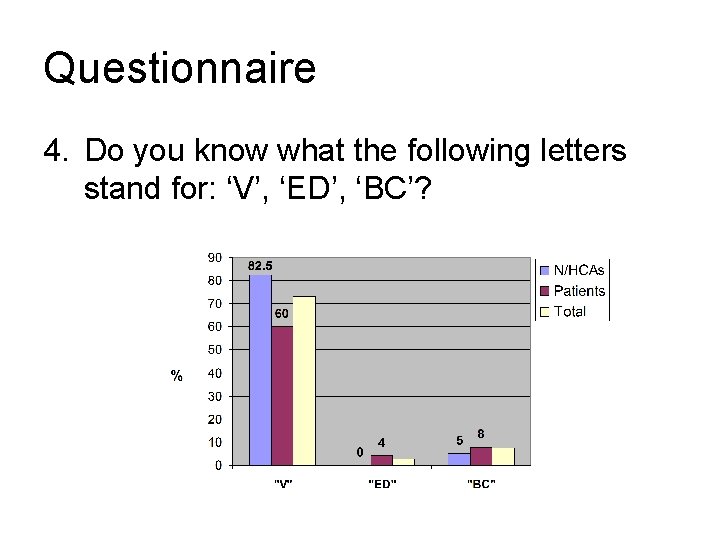 Questionnaire

4. Do you know what the following letters stand for: ‘V’, ‘ED’, ‘BC’?

90
80
70
60
50
40
30
20
10
0

%

82.5
60
0
4
5
8

"V"
"ED"
"BC"

N/HCAs
Patients
Total